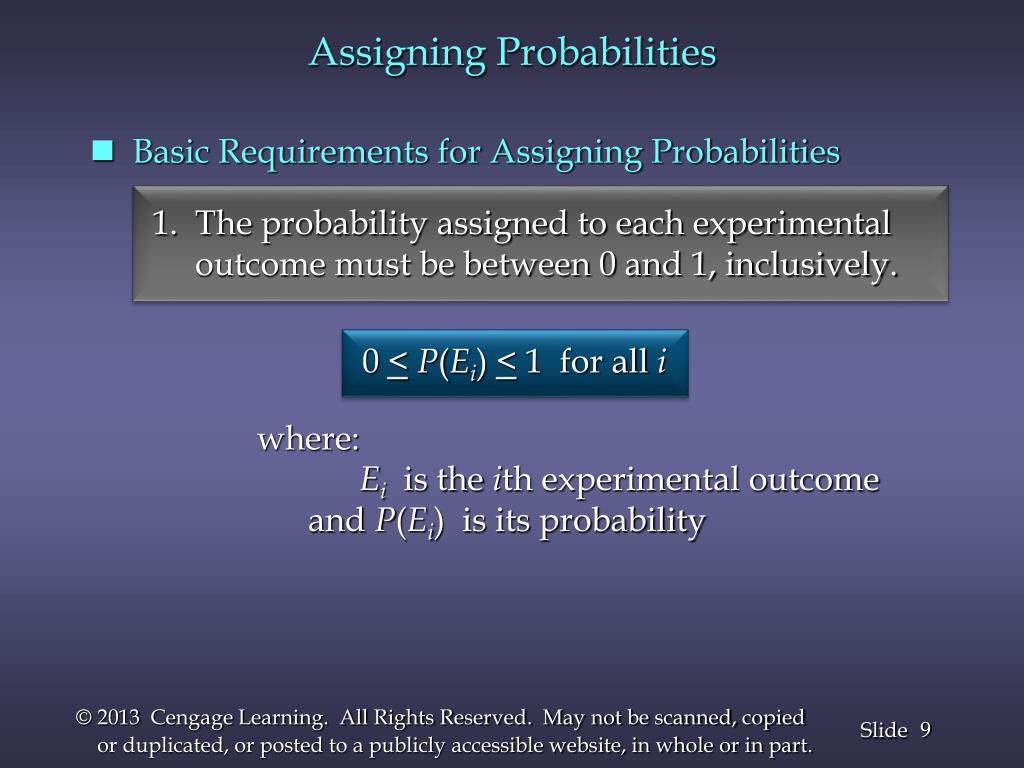 Assigning Probabilities

Basic Requirements for Assigning Probabilities

1. The probability assigned to each experimental outcome must be between 0 and 1, inclusively.

$0 \leq P(E_i) \leq 1$ for all $i$

where:
$E_i$ is the $i$th experimental outcome
and $P(E_i)$ is its probability

© 2013 Cengage Learning. All Rights Reserved. May not be scanned, copied or duplicated, or posted to a publicly accessible website, in whole or in part.

Slide 9